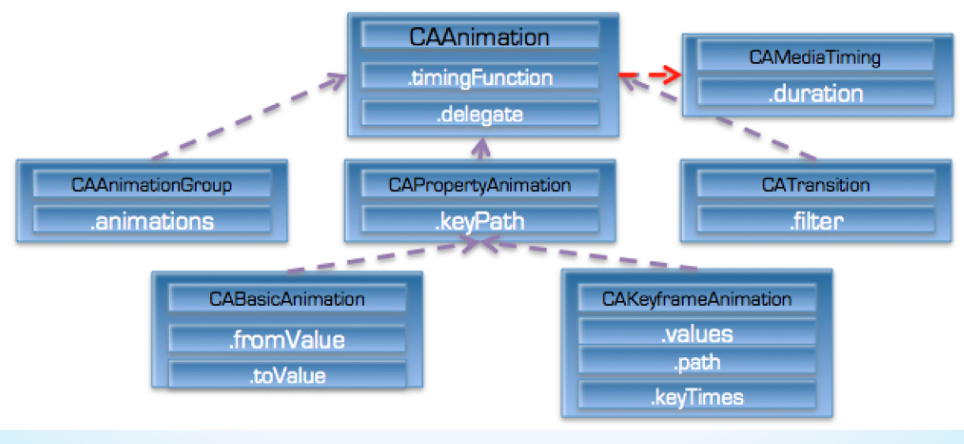 CAAnimation
.timingFunction
.delegate

CAMediaTiming
.duration

CAAnimationGroup
.animations

CAPropertyAnimation
.keyPath

CATransition
.filter

CABasicAnimation
.fromValue
.toValue

CAKeyframeAnimation
.values
.path
.keyTimes